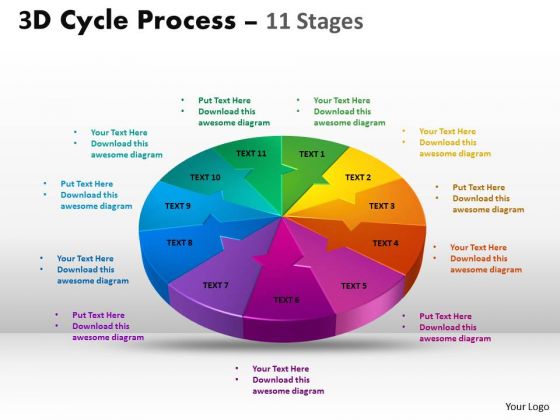 3D Cycle Process – 11 Stages

• Put Text Here
• Download this awesome diagram

• Your Text Here
• Download this awesome diagram

• Your Text Here
• Download this awesome diagram

• Your Text Here
• Download this awesome diagram

• Put Text Here
• Download this awesome diagram

• Put Text Here
• Download this awesome diagram

• Your Text Here
• Download this awesome diagram

• Your Text Here
• Download this awesome diagram

• Put Text Here
• Download this awesome diagram

• Put Text Here
• Download this awesome diagram

• Your Text Here
• Download this awesome diagram

TEXT 11
TEXT 1
TEXT 10
TEXT 2
TEXT 9
TEXT 3
TEXT 8
TEXT 4
TEXT 7
TEXT 5
TEXT 6

Your Logo